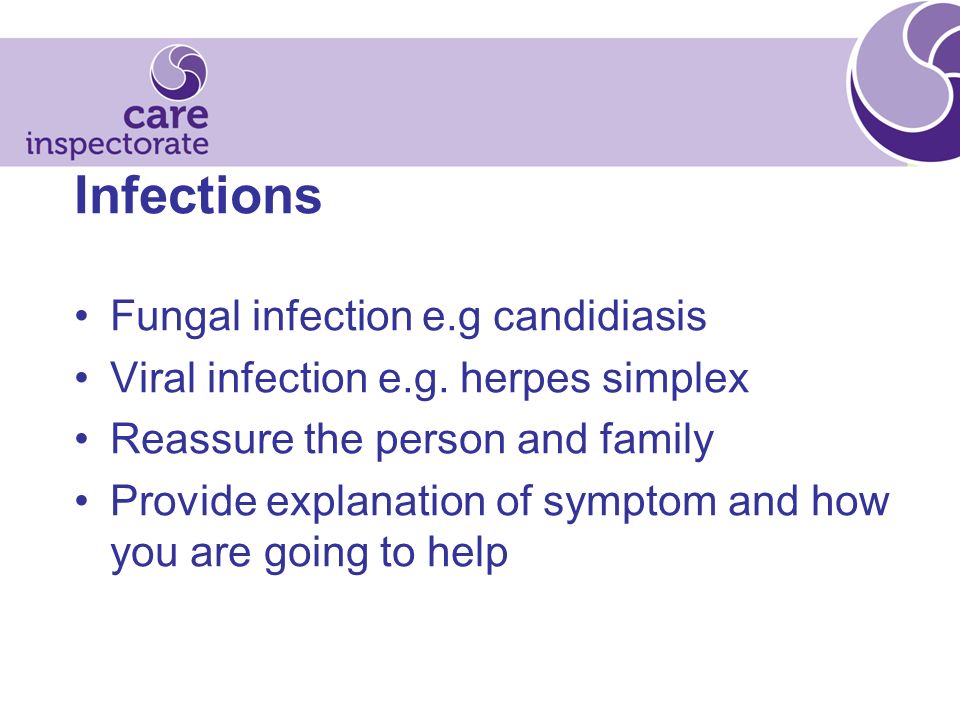 care
inspectorate

Infections

• Fungal infection e.g candidiasis
• Viral infection e.g. herpes simplex
• Reassure the person and family
• Provide explanation of symptom and how you are going to help